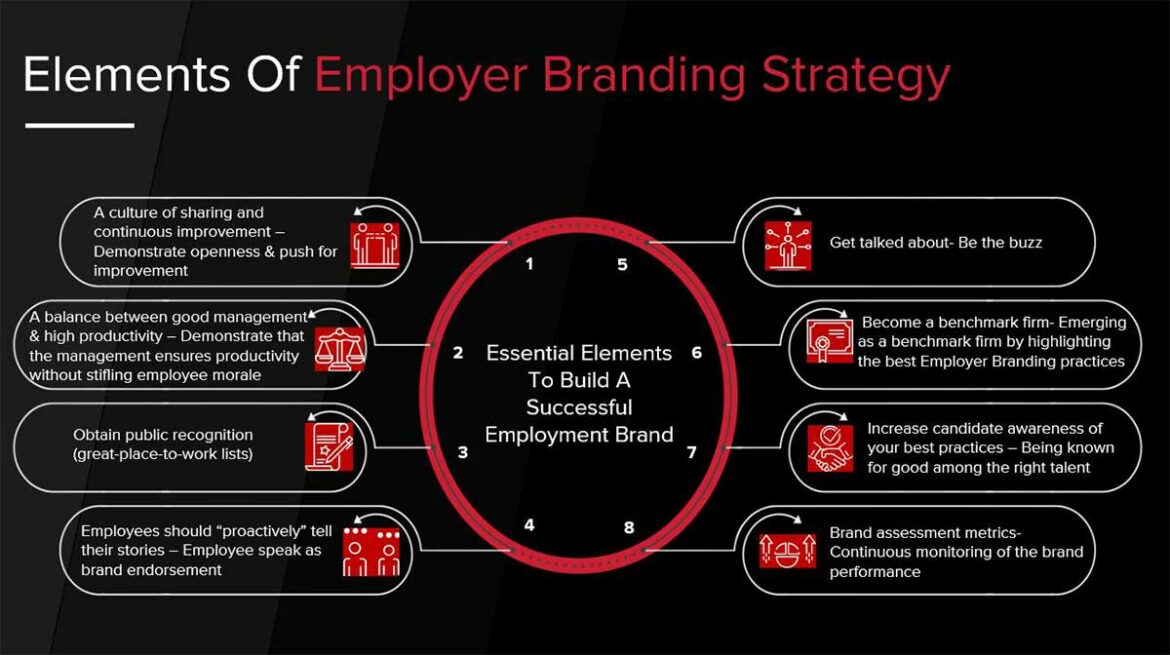 Elements Of Employer Branding Strategy

Essential Elements To Build A Successful Employment Brand

1
A culture of sharing and continuous improvement – Demonstrate openness & push for improvement

2
A balance between good management & high productivity – Demonstrate that the management ensures productivity without stifling employee morale

3
Obtain public recognition (great-place-to-work lists)

4
Employees should "proactively" tell their stories – Employee speak as brand endorsement

5
Get talked about- Be the buzz

6
Become a benchmark firm- Emerging as a benchmark firm by highlighting the best Employer Branding practices

7
Increase candidate awareness of your best practices – Being known for good among the right talent

8
Brand assessment metrics- Continuous monitoring of the brand performance